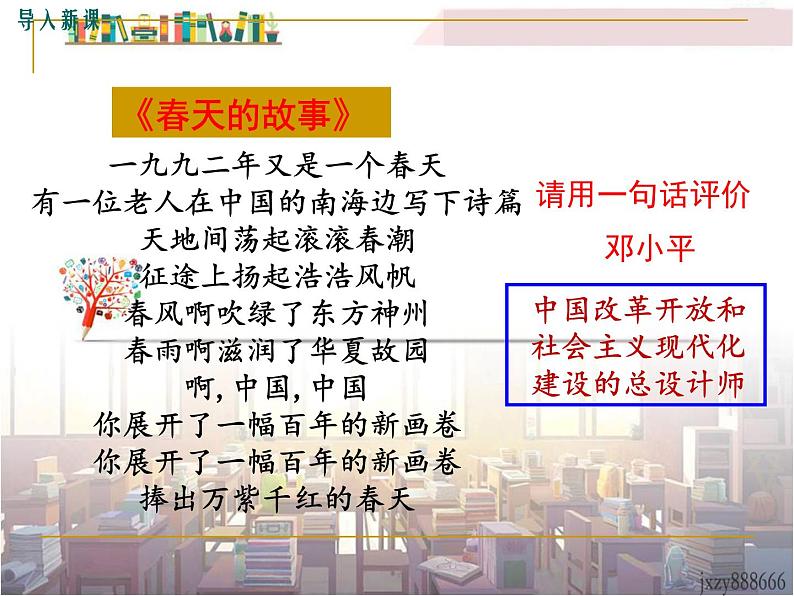 导入新课

《春天的故事》

一九九二年又是一个春天
有一位老人在中国的南海边写下诗篇
天地间荡起滚滚春潮
征途上扬起浩浩风帆
春风啊吹绿了东方神州
春雨啊滋润了华夏故园
啊, 中国, 中国
你展开了一幅百年的新画卷
你展开了一幅百年的新画卷
捧出万紫千红的春天

请用一句话评价
邓小平

中国改革开放和社会主义现代化建设的总设计师

jxzy888666